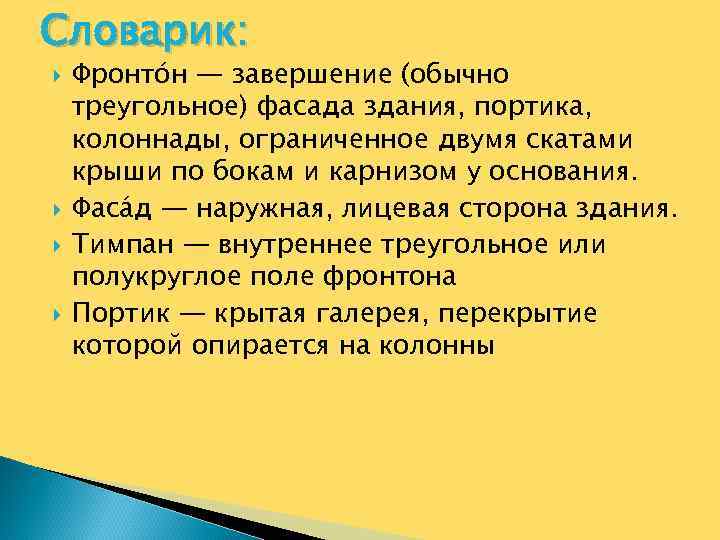 Словарик:

Фронто́н — завершение (обычно треугольное) фасада здания, портика, колоннады, ограниченное двумя скатами крыши по бокам и карнизом у основания.

Фаса́д — наружная, лицевая сторона здания.

Тимпан — внутреннее треугольное или полукруглое поле фронтона

Портик — крытая галерея, перекрытие которой опирается на колонны